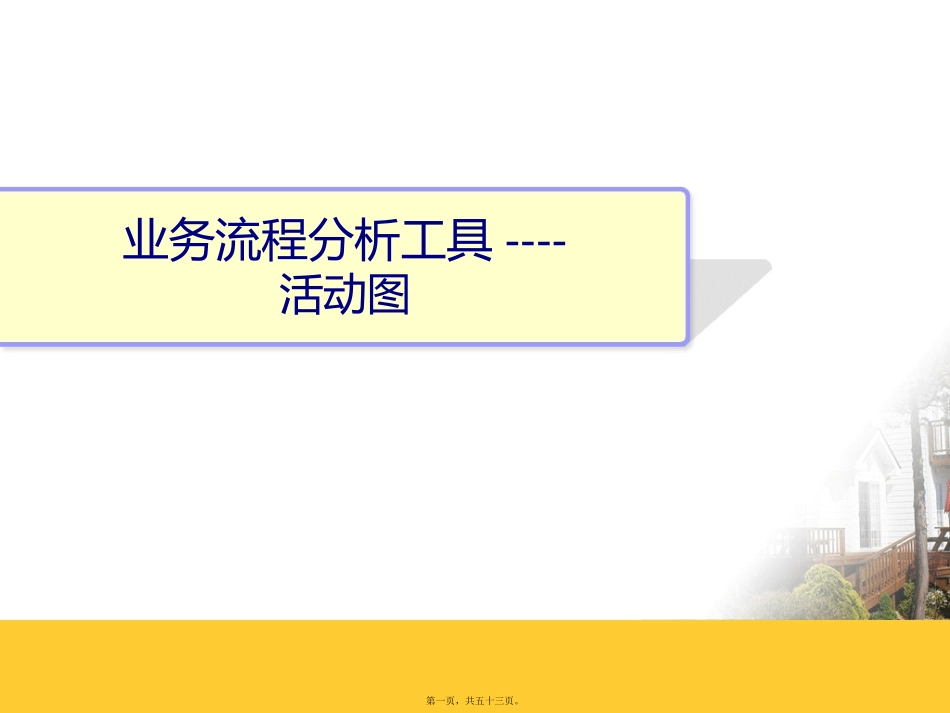 业务流程分析工具 ----
活动图

第一页，共五十三页。